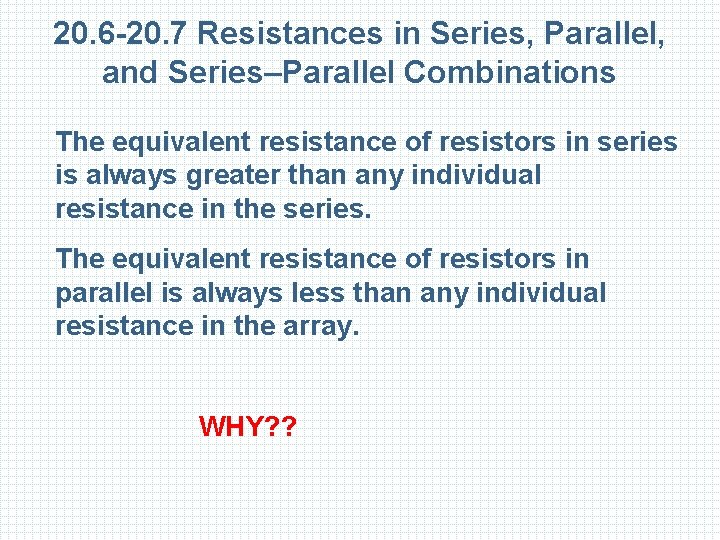 20.6-20.7 Resistances in Series, Parallel, and Series–Parallel Combinations

The equivalent resistance of resistors in series is always greater than any individual resistance in the series.

The equivalent resistance of resistors in parallel is always less than any individual resistance in the array.

WHY??